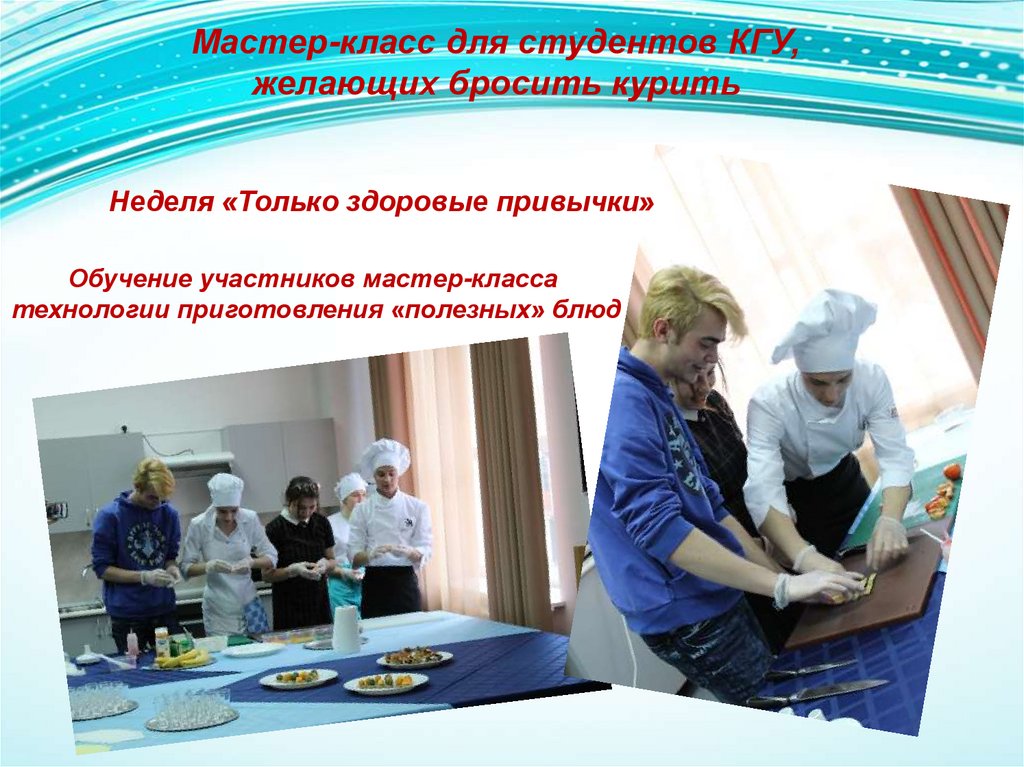 Мастер-класс для студентов КГУ, желающих бросить курить

Неделя «Только здоровые привычки»

Обучение участников мастер-класса технологии приготовления «полезных» блюд